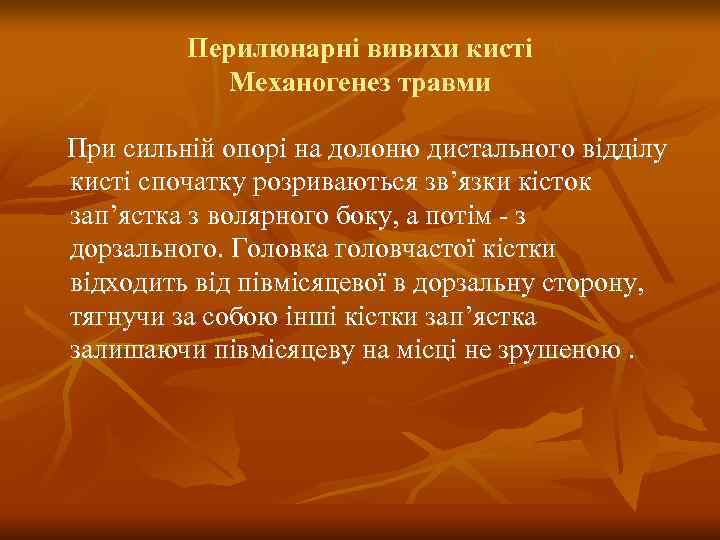 Перилюнарні вивихи кисті
Механогенез травми

При сильній опорі на долоню дистального відділу кисті спочатку розриваються зв’язки кісток зап’ястка з волярного боку, а потім - з дорзального. Головка головчастої кістки відходить від півмісяцевої в дорзальну сторону, тягнучи за собою інші кістки зап’ястка залишаючи півмісяцеву на місці не зрушеною .